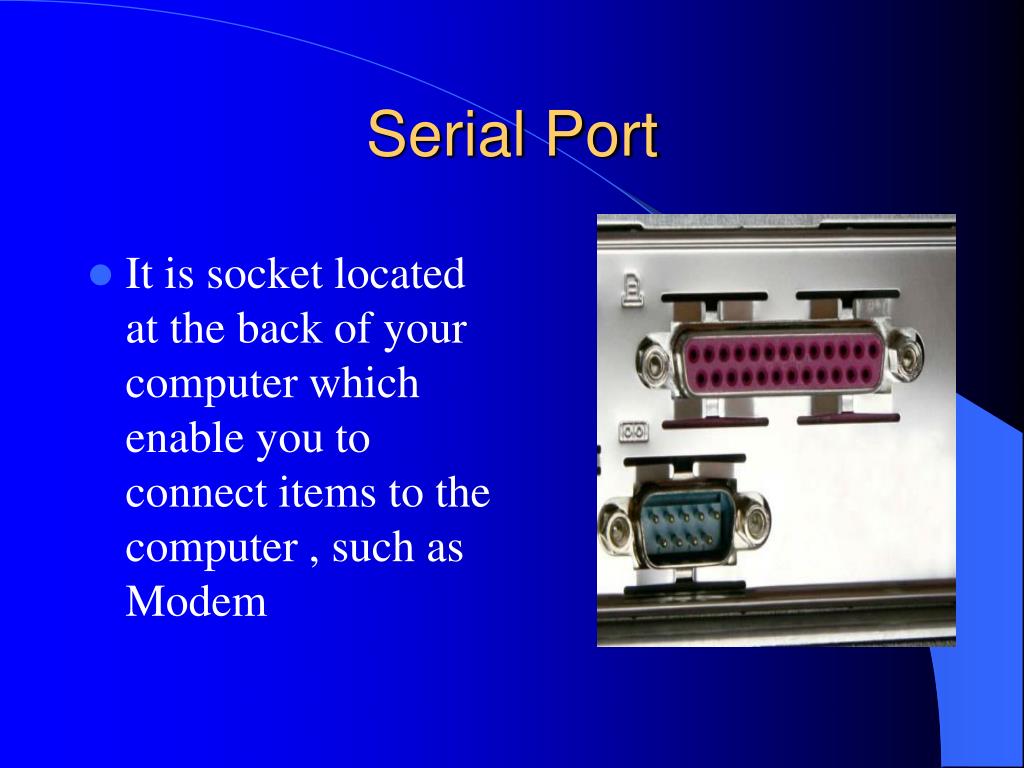 Serial Port

It is socket located at the back of your computer which enable you to connect items to the computer , such as Modem